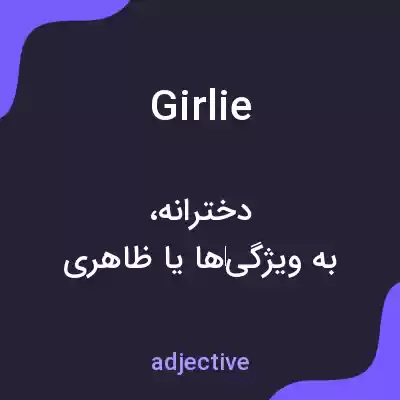 Girlie

دخترانه،
به ویژگی‌ها یا ظاهری

adjective